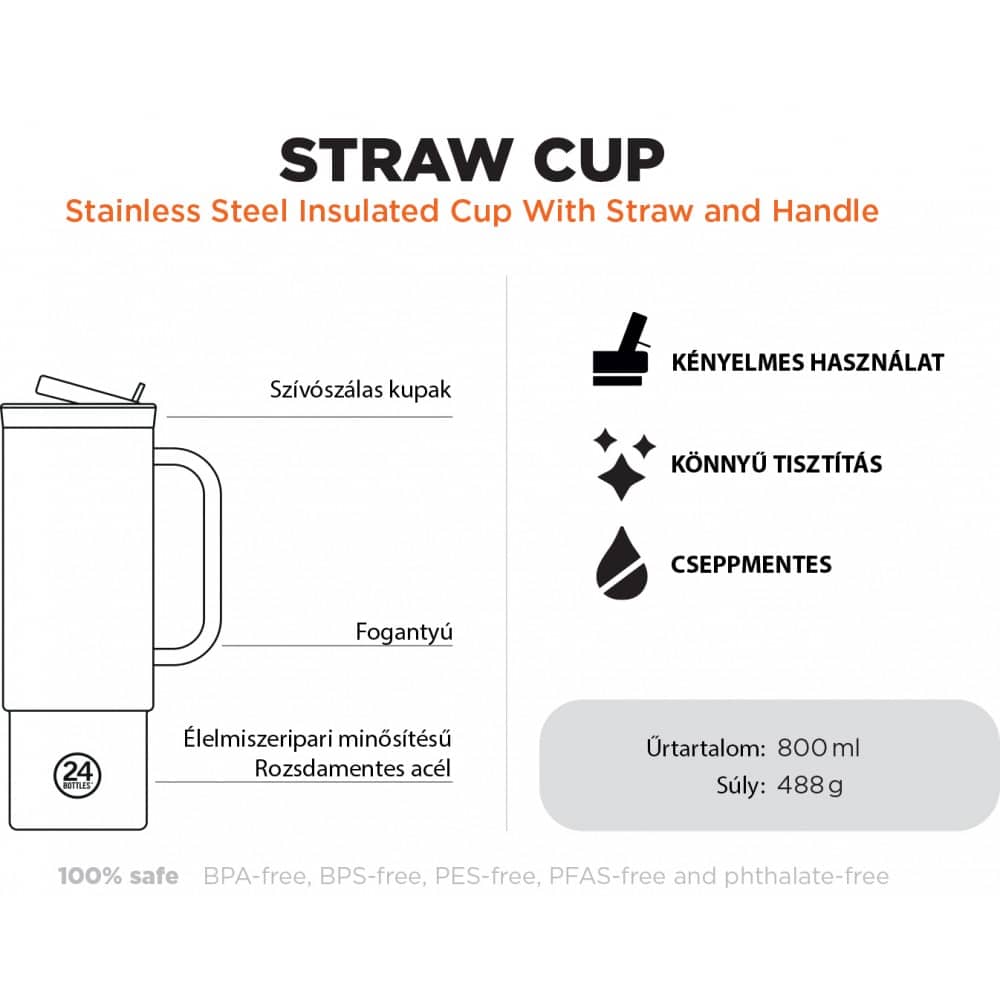 STRAW CUP
Stainless Steel Insulated Cup With Straw and Handle

Szívószálas kupak

Fogantyú

Élelmiszeripari minősítésű
Rozsdamentes acél

24 BOTTLES

KÉNYELMES HASZNÁLAT

KÖNNYŰ TISZTÍTÁS

CSEPPMENTES

Űrtartalom: 800 ml
Súly: 488 g

100% safe BPA-free, BPS-free, PES-free, PFAS-free and phthalate-free